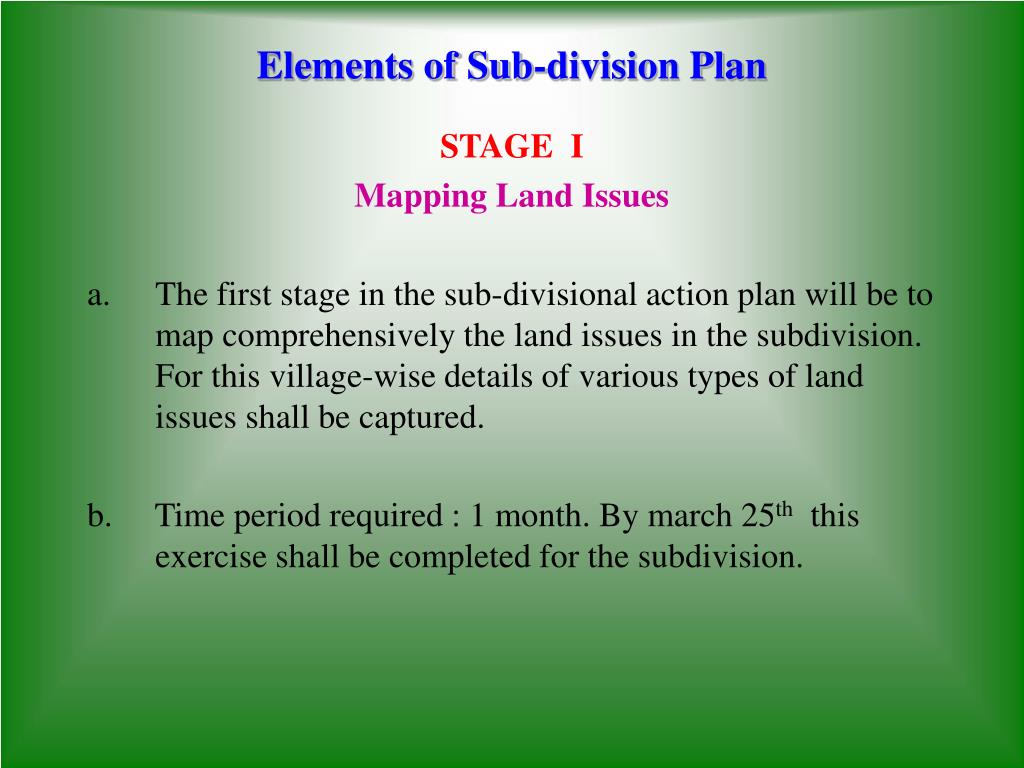 Elements of Sub-division Plan

STAGE I

Mapping Land Issues

a. The first stage in the sub-divisional action plan will be to map comprehensively the land issues in the subdivision. For this village-wise details of various types of land issues shall be captured.

b. Time period required : 1 month. By march 25$^{th}$ this exercise shall be completed for the subdivision.